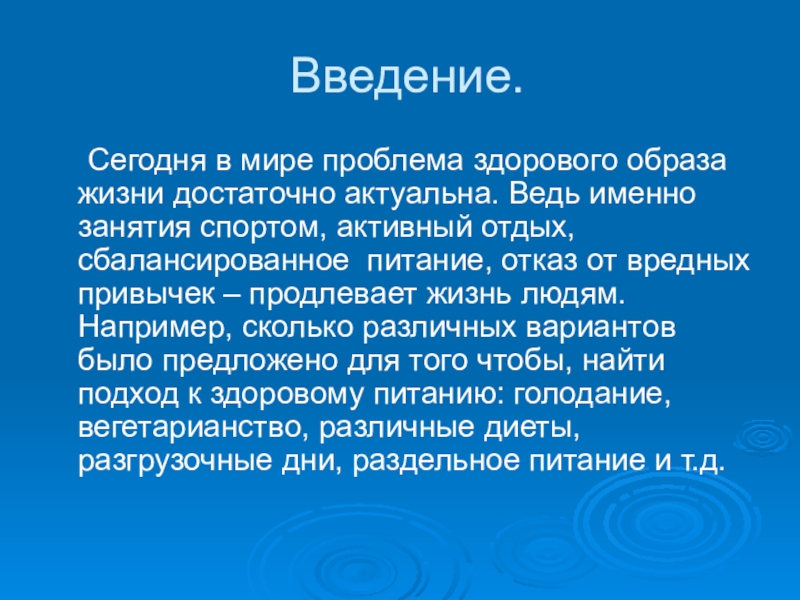 Введение.

Сегодня в мире проблема здорового образа жизни достаточно актуальна. Ведь именно занятия спортом, активный отдых, сбалансированное питание, отказ от вредных привычек – продлевает жизнь людям. Например, сколько различных вариантов было предложено для того чтобы, найти подход к здоровому питанию: голодание, вегетарианство, различные диеты, разгрузочные дни, раздельное питание и т.д.